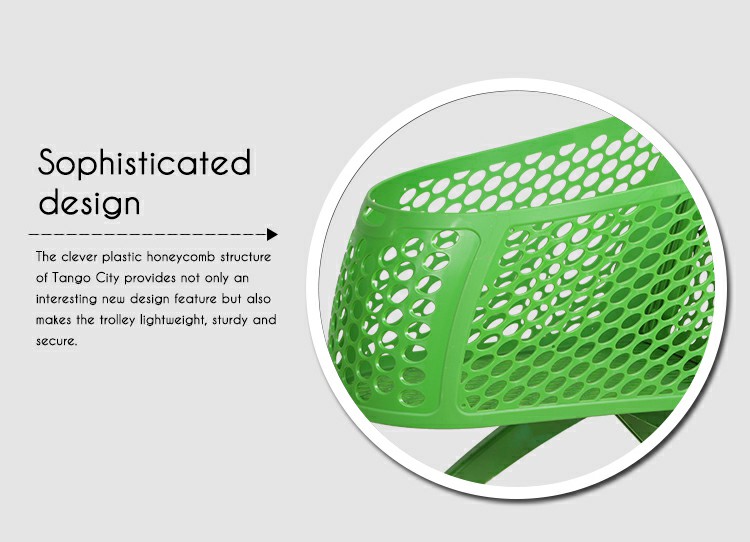 Sophisticated design

The clever plastic honeycomb structure of Tango City provides not only an interesting new design feature but also makes the trolley lightweight, sturdy and secure.